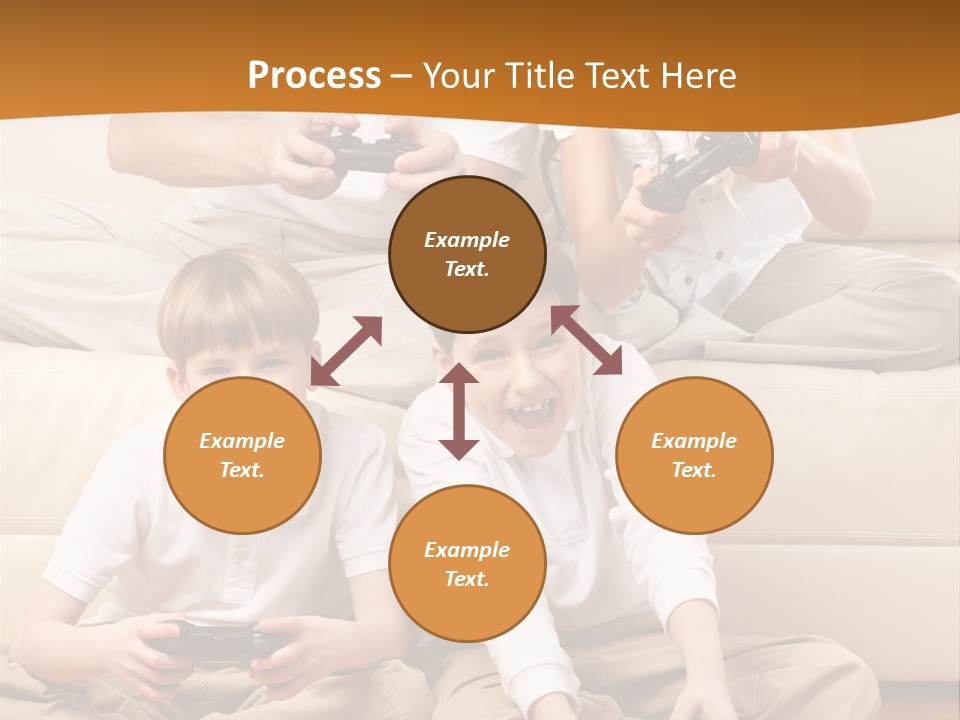 Process – Your Title Text Here

Example Text.

Example Text.

Example Text.

Example Text.